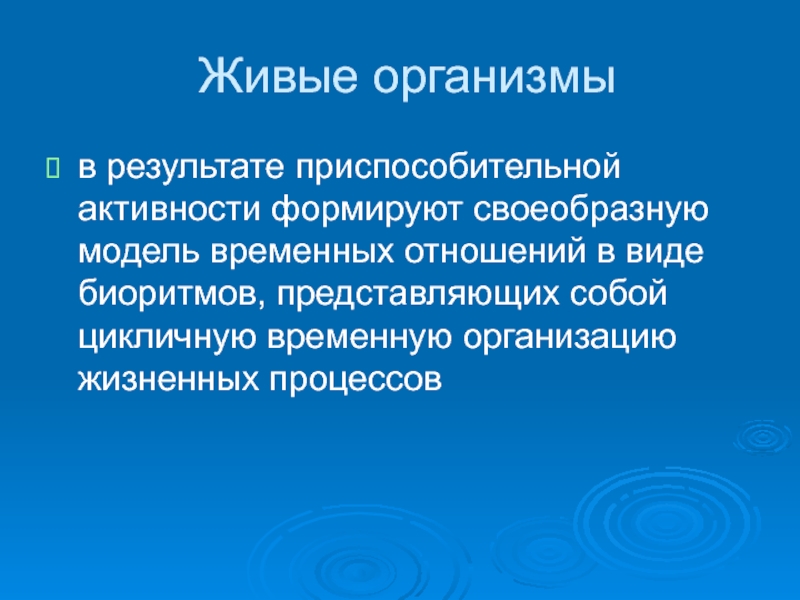 Живые организмы

в результате приспособительной активности формируют своеобразную модель временных отношений в виде биоритмов, представляющих собой цикличную временную организацию жизненных процессов